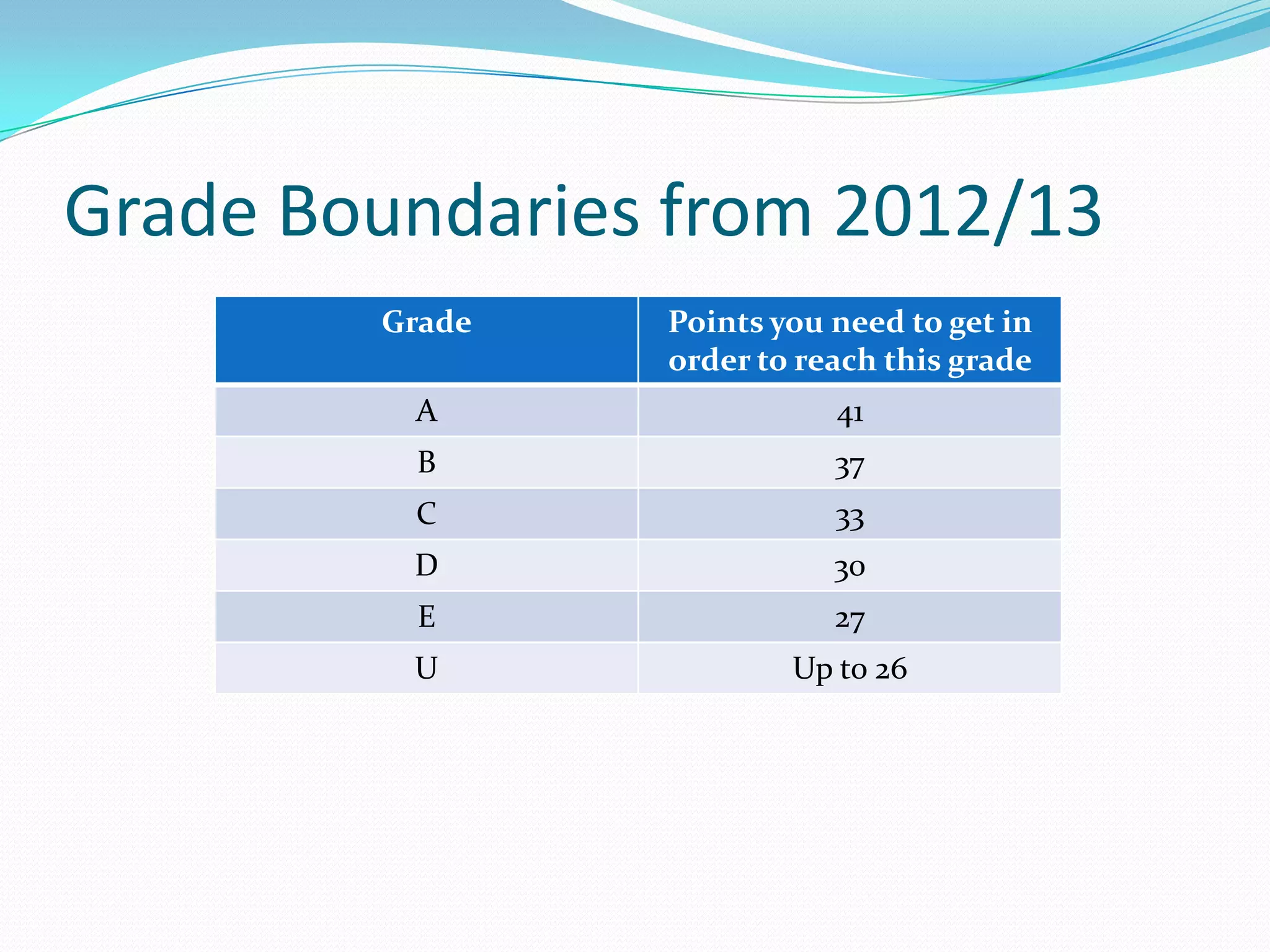 Grade Boundaries from 2012/13

| Grade | Points you need to get in order to reach this grade |
|---|---|
| A | 41 |
| B | 37 |
| C | 33 |
| D | 30 |
| E | 27 |
| U | Up to 26 |